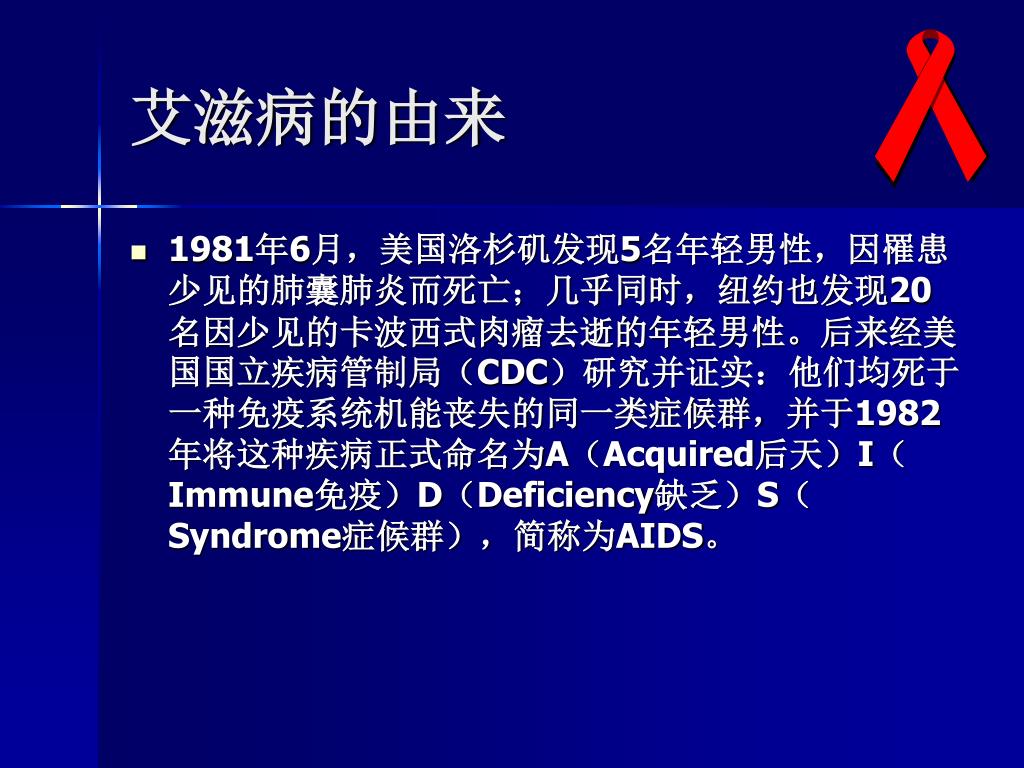 艾滋病的由来

1981年6月，美国洛杉矶发现5名年轻男性，因罹患少见的肺囊肺炎而死亡；几乎同时，纽约也发现20名因少见的卡波西式肉瘤去逝的年轻男性。后来经美国国立疾病管制局（CDC）研究并证实：他们均死于一种免疫系统机能丧失的同一类症候群，并于1982年将这种疾病正式命名为A（Acquired后天）I（Immune免疫）D（Deficiency缺乏）S（Syndrome症候群），简称为AIDS。